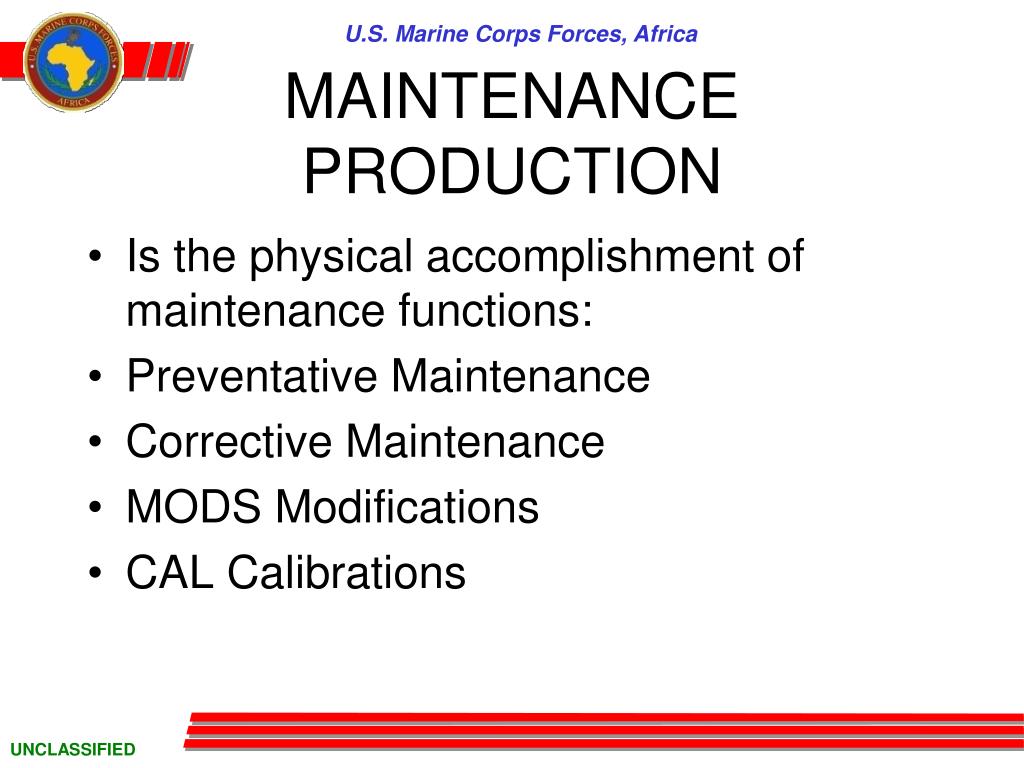 U.S. MARINE CORPS FORCES AFRICA

U.S. Marine Corps Forces, Africa

MAINTENANCE PRODUCTION

• Is the physical accomplishment of maintenance functions:
• Preventative Maintenance
• Corrective Maintenance
• MODS Modifications
• CAL Calibrations

UNCLASSIFIED